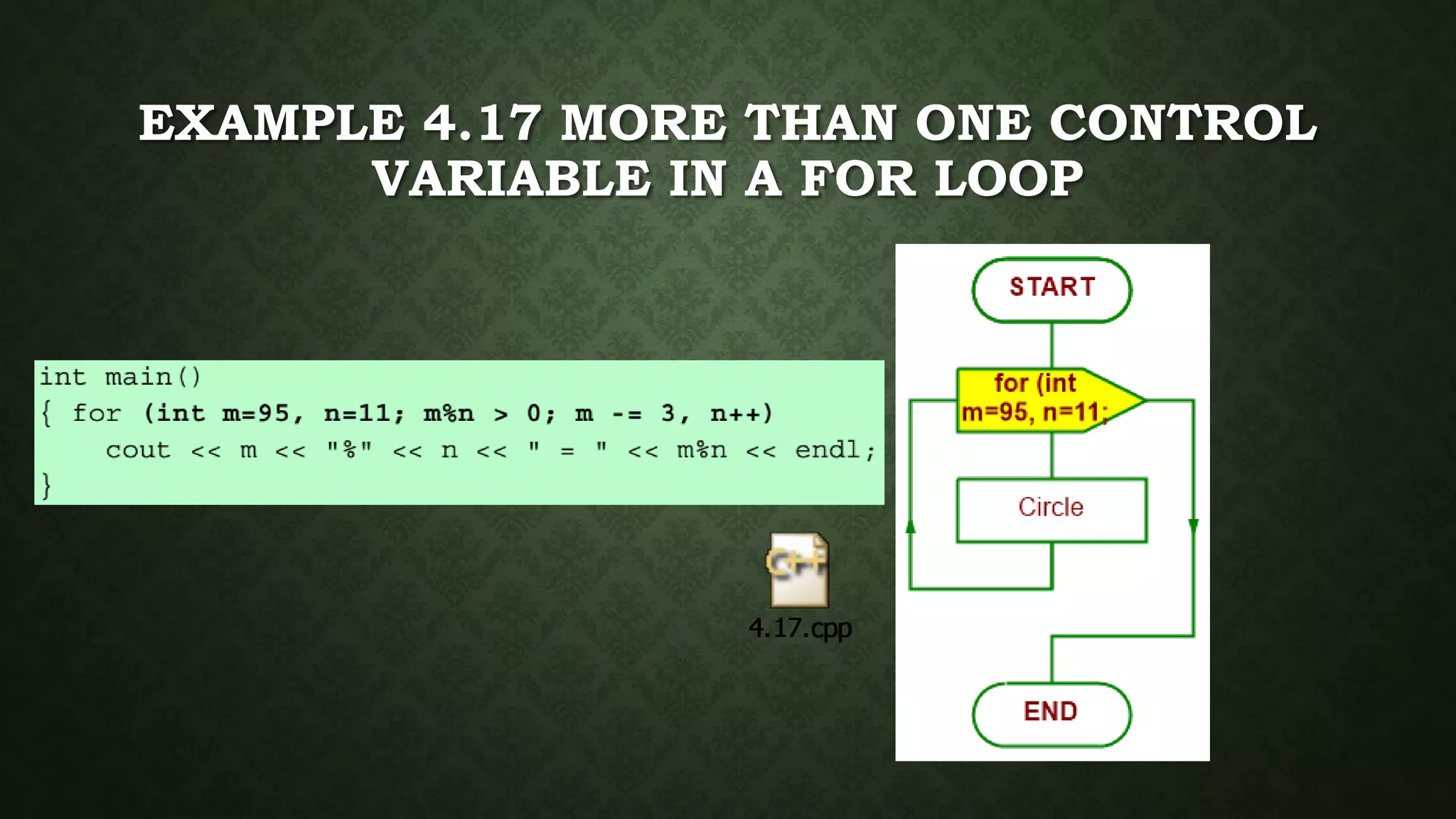 EXAMPLE 4.17 MORE THAN ONE CONTROL VARIABLE IN A FOR LOOP

int main()
{ for (int m=95, n=11; m%n > 0; m -= 3, n++)
    cout << m << "%" << n << " = " << m%n << endl;
}

C++
4.17.cpp

START

for (int m=95, n=11;

Circle

END